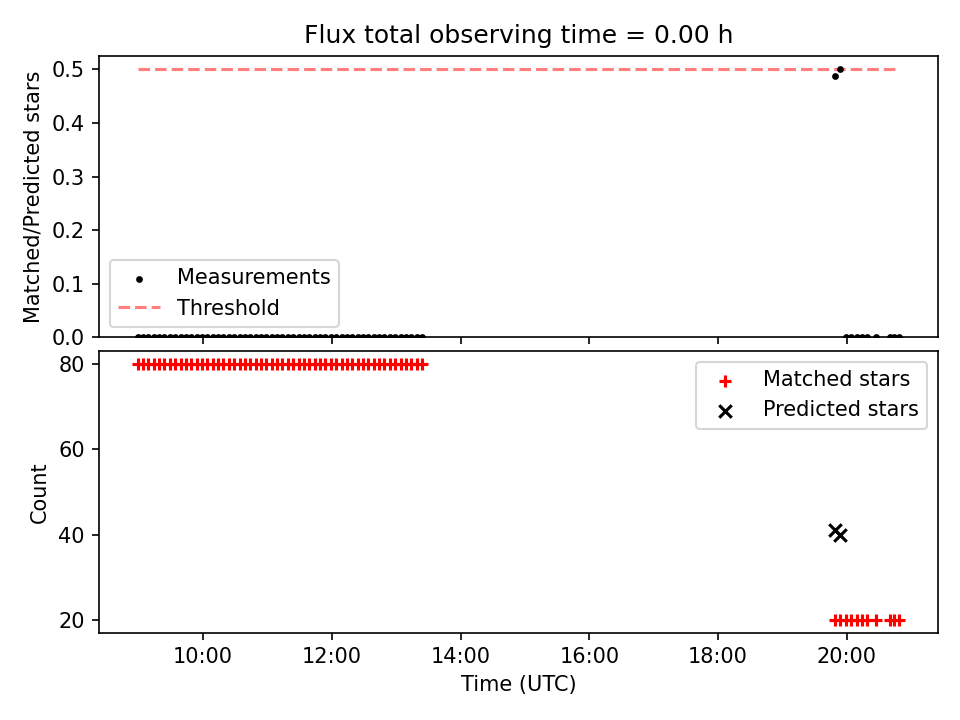 Flux total observing time = 0.00 h

Matched/Predicted stars

0.5
0.4
0.3
0.2
0.1
0.0

Measurements
Threshold

Count

80
60
40
20

Matched stars
Predicted stars

10:00
12:00
14:00
16:00
18:00
20:00

Time (UTC)